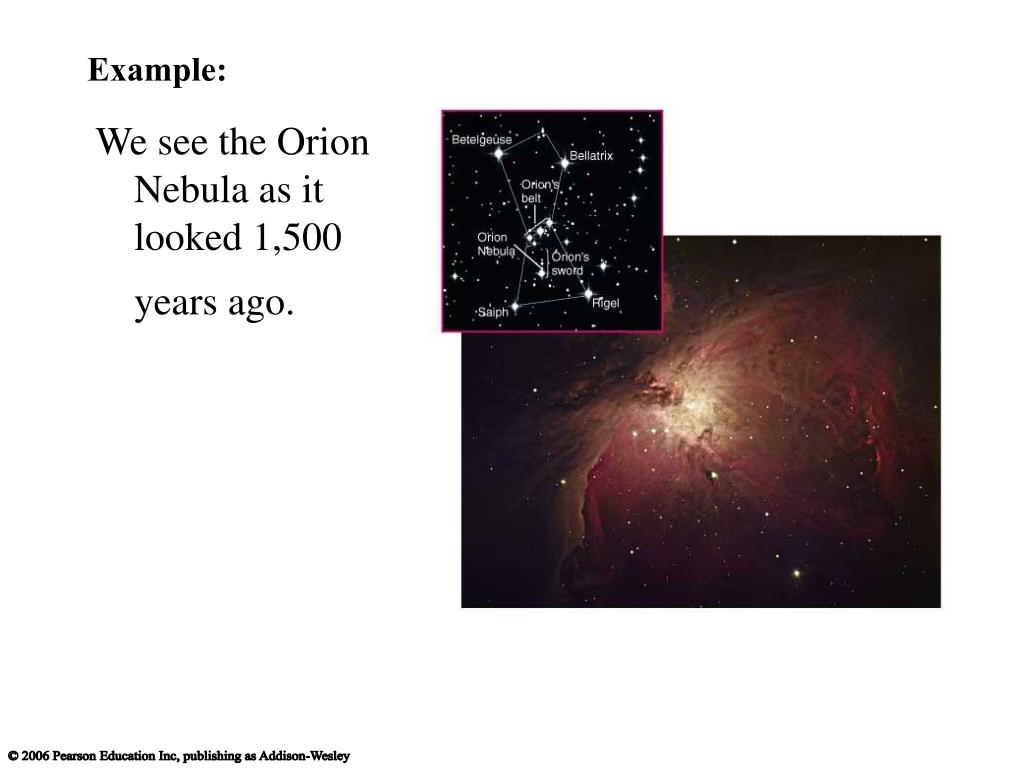 Example:

We see the Orion Nebula as it looked 1,500 years ago.

Betelgeuse
Bellatrix
Orion's belt
Orion Nebula
Orion's sword
Saiph
Rigel

© 2006 Pearson Education Inc, publishing as Addison-Wesley